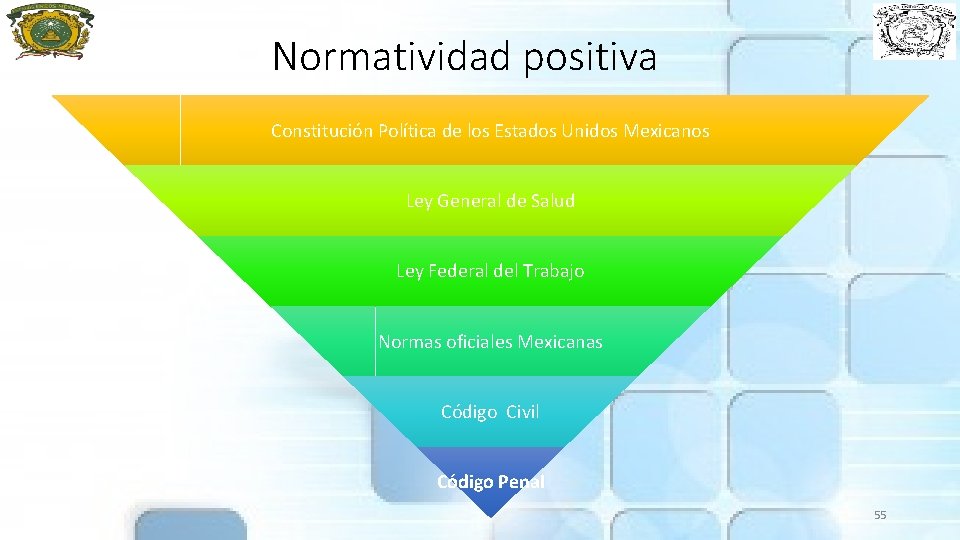 Normatividad positiva

Constitución Política de los Estados Unidos Mexicanos

Ley General de Salud

Ley Federal del Trabajo

Normas oficiales Mexicanas

Código Civil

Código Penal

55